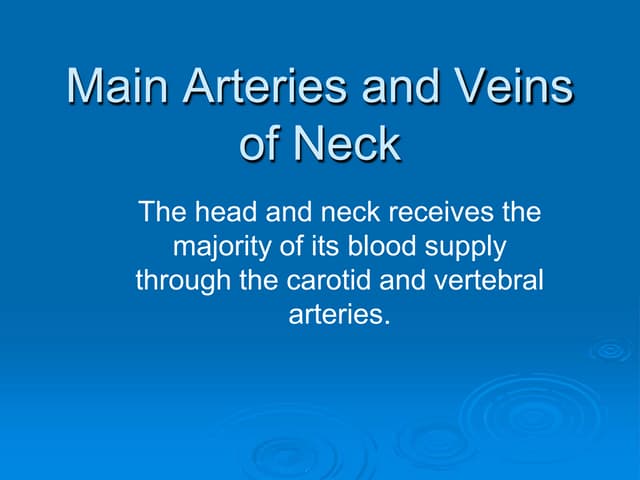 Main Arteries and Veins of Neck

The head and neck receives the majority of its blood supply through the carotid and vertebral arteries.